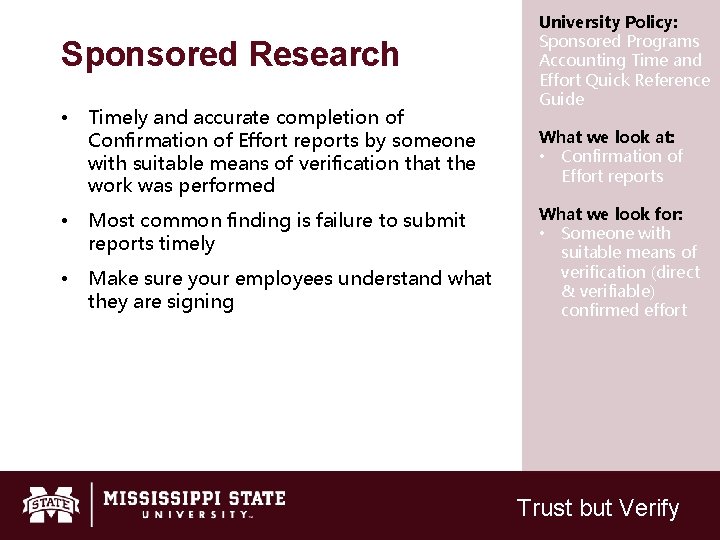 Sponsored Research

• Timely and accurate completion of Confirmation of Effort reports by someone with suitable means of verification that the work was performed

• Most common finding is failure to submit reports timely

• Make sure your employees understand what they are signing

University Policy:
Sponsored Programs Accounting Time and Effort Quick Reference Guide

What we look at:
• Confirmation of Effort reports

What we look for:
• Someone with suitable means of verification (direct & verifiable) confirmed effort

STATE

MISSISSIPPI STATE
UNIVERSITY™

Trust but Verify